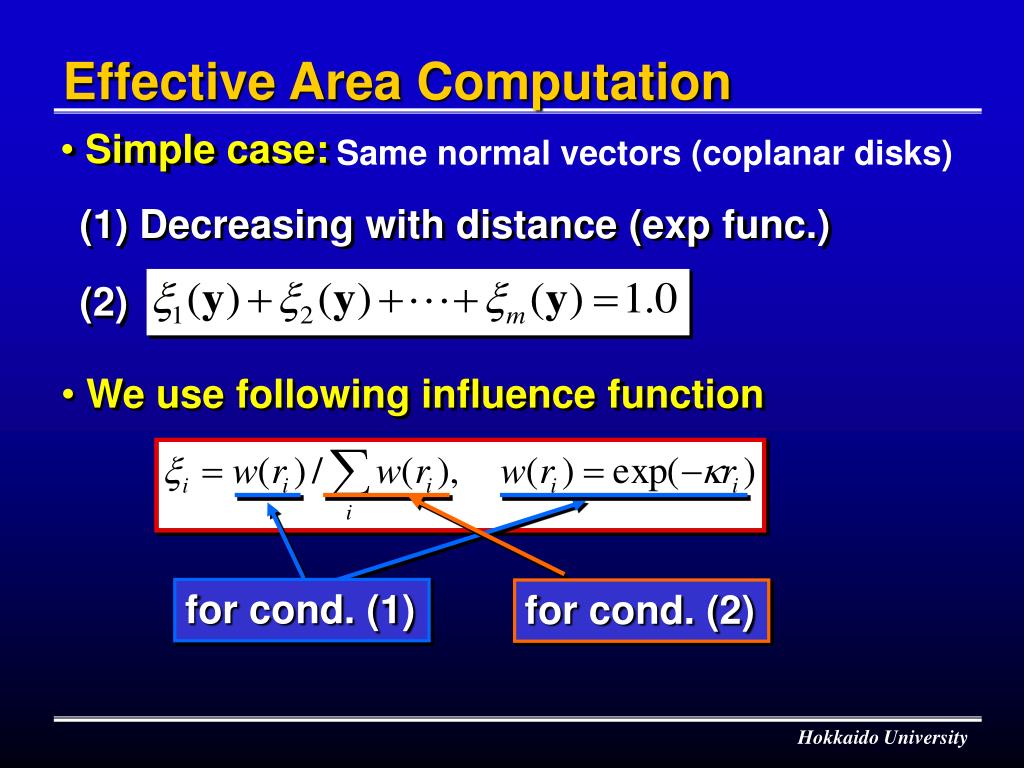 Effective Area Computation

• Simple case: Same normal vectors (coplanar disks)

(1) Decreasing with distance (exp func.)

(2) $\xi_1(\mathbf{y}) + \xi_2(\mathbf{y}) + \cdots + \xi_m(\mathbf{y}) = 1.0$

• We use following influence function

$\xi_i = w(r_i) / \sum_i w(r_i), \quad w(r_i) = \exp(-\kappa r_i)$

for cond. (1)

for cond. (2)

Hokkaido University